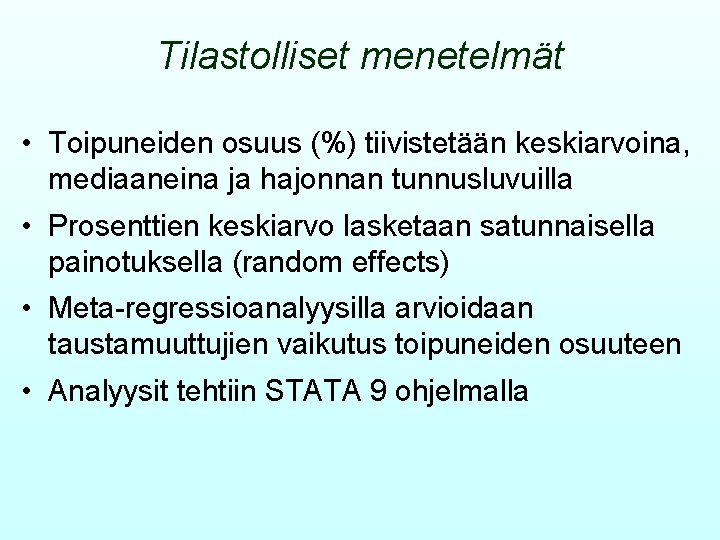 Tilastolliset menetelmät

• Toipuneiden osuus (%) tiivistetään keskiarvoina, mediaaneina ja hajonnan tunnusluvuilla

• Prosenttien keskiarvo lasketaan satunnaisella painotuksella (random effects)

• Meta-regressioanalyysilla arvioidaan taustamuuttujien vaikutus toipuneiden osuuteen

• Analyysit tehtiin STATA 9 ohjelmalla